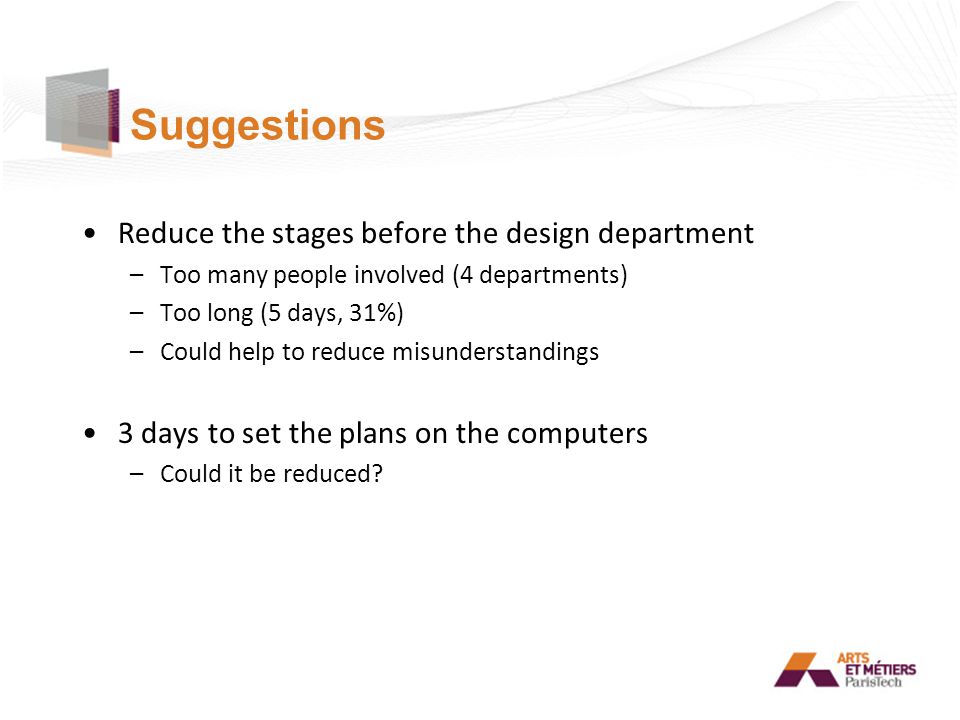 Suggestions

• Reduce the stages before the design department
  – Too many people involved (4 departments)
  – Too long (5 days, 31%)
  – Could help to reduce misunderstandings

• 3 days to set the plans on the computers
  – Could it be reduced?

ARTS ET MÉTIERS ParisTech